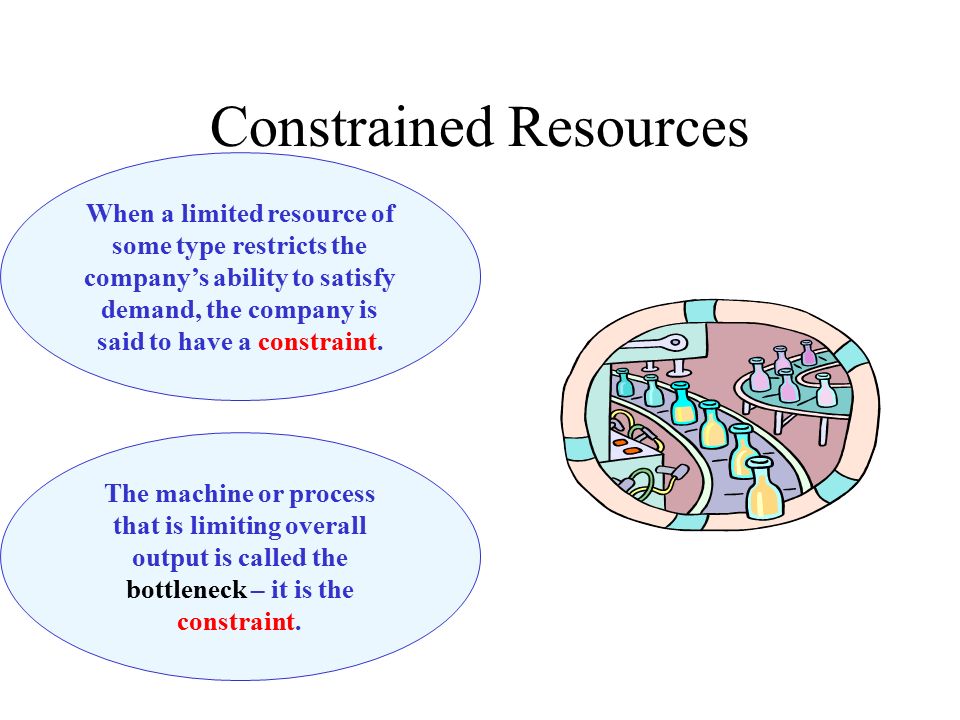 Constrained Resources

When a limited resource of some type restricts the company's ability to satisfy demand, the company is said to have a constraint.

The machine or process that is limiting overall output is called the bottleneck – it is the constraint.